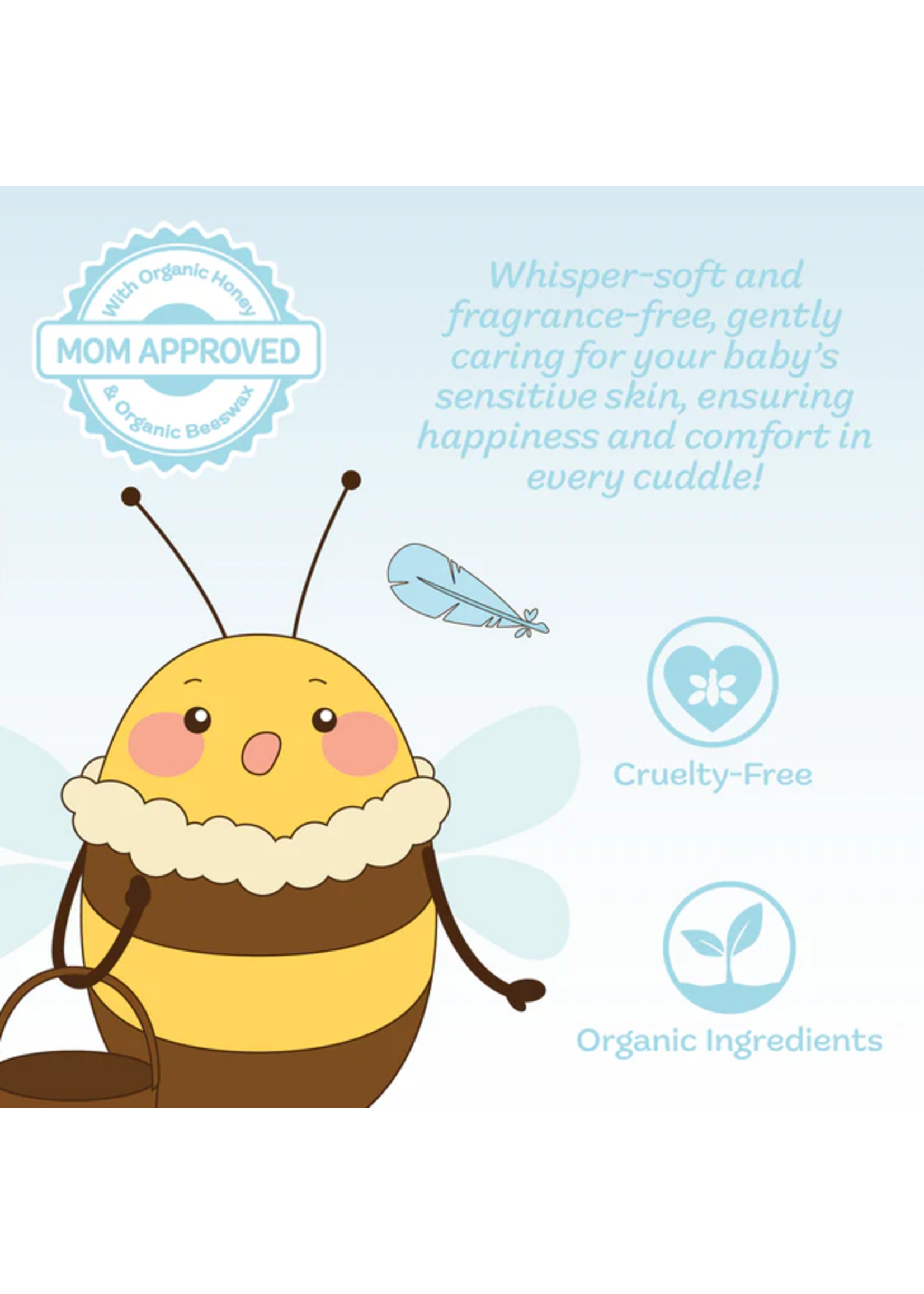 With Organic Honey
MOM APPROVED
& Organic Beeswax

Whisper-soft and fragrance-free, gently caring for your baby's sensitive skin, ensuring happiness and comfort in every cuddle!

Cruelty-Free

Organic Ingredients